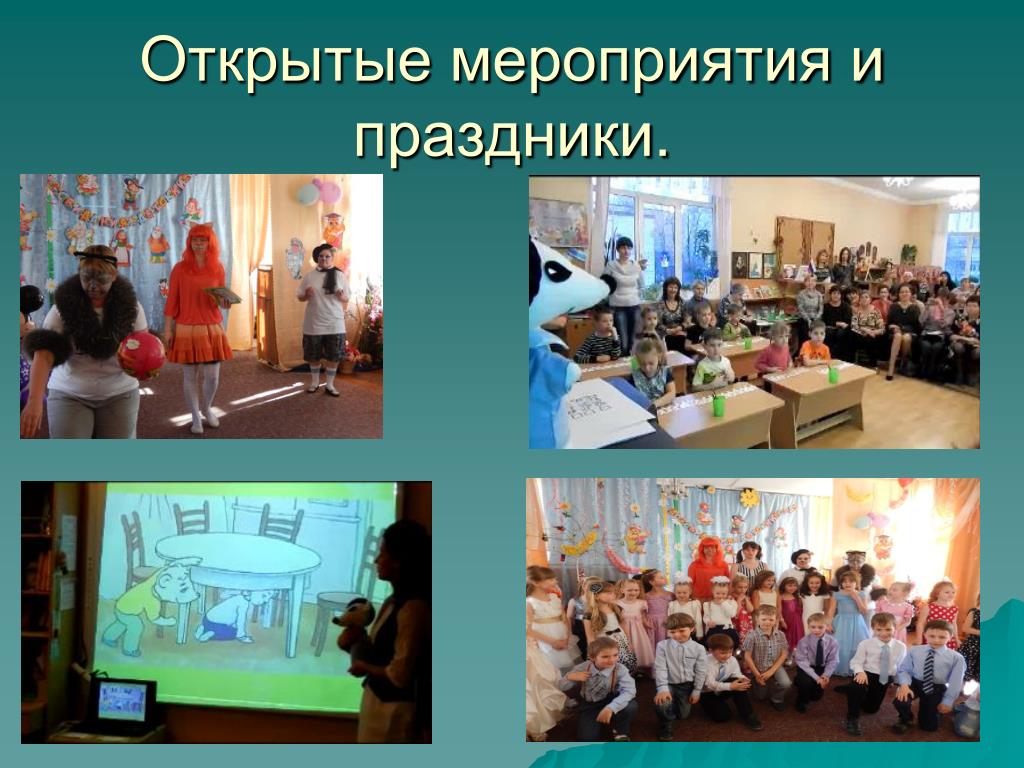 Открытые мероприятия и праздники.